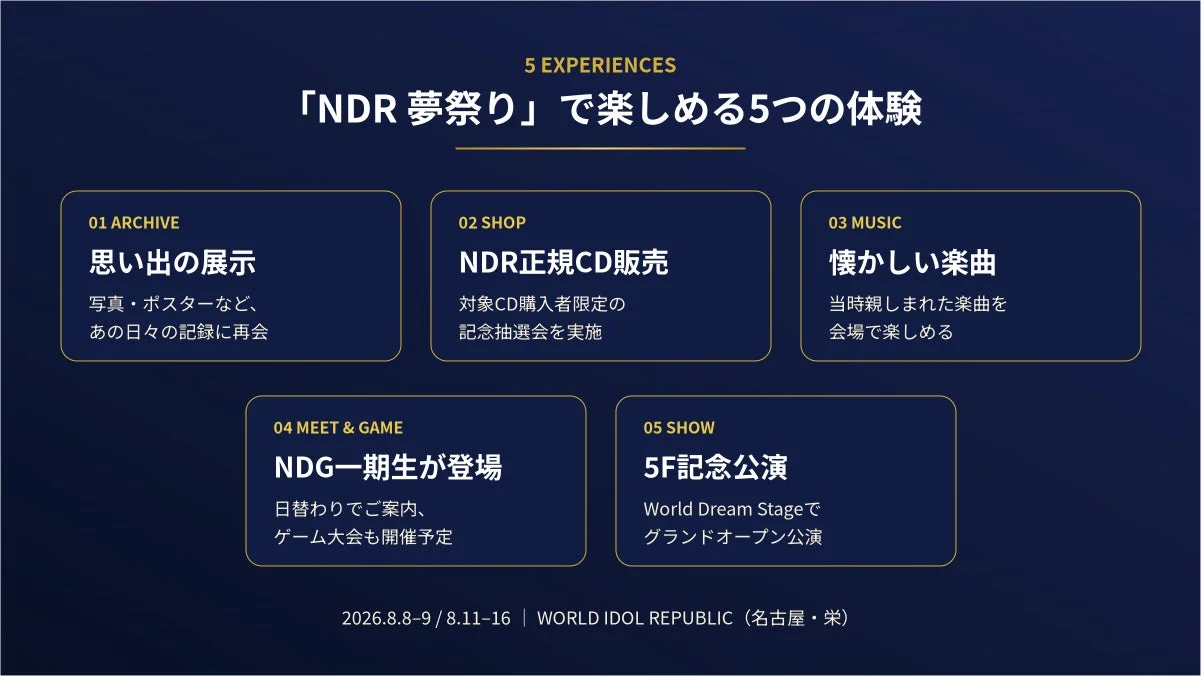 5 EXPERIENCES

「NDR 夢祭り」で楽しめる5つの体験

01 ARCHIVE

思い出の展示

写真・ポスターなど、あの日々の記録に再会

02 SHOP

NDR正規CD販売

対象CD購入者限定の記念抽選会を実施

03 MUSIC

懐かしい楽曲

当時親しまれた楽曲を会場で楽しめる

04 MEET & GAME

NDG一期生が登場

日替わりでご案内、ゲーム大会も開催予定

05 SHOW

5F記念公演

World Dream Stageでグランドオープン公演

2026.8.8–9 / 8.11–16 | WORLD IDOL REPUBLIC（名古屋・栄）